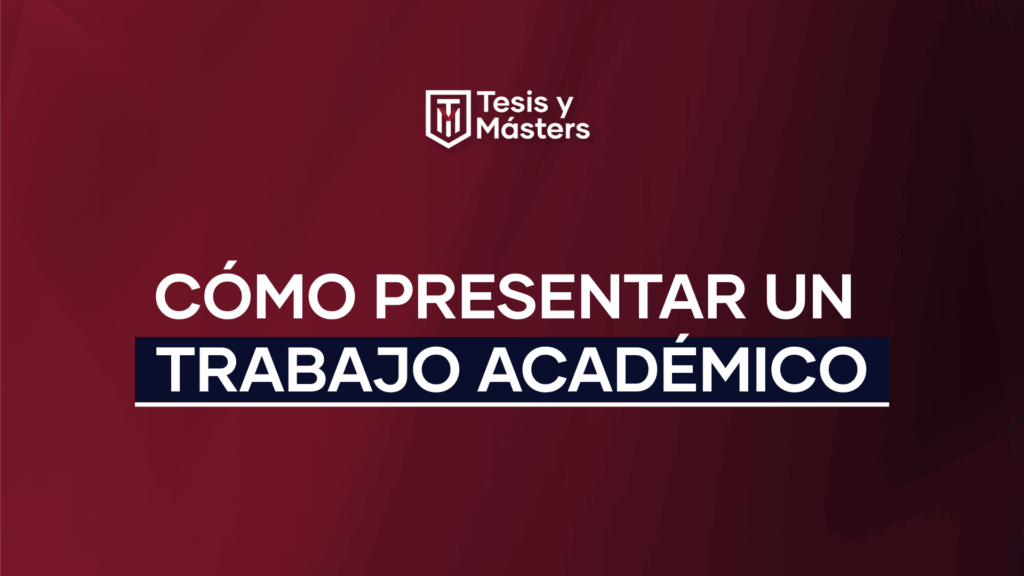 Tesis y Másters

CÓMO PRESENTAR UN TRABAJO ACADÉMICO